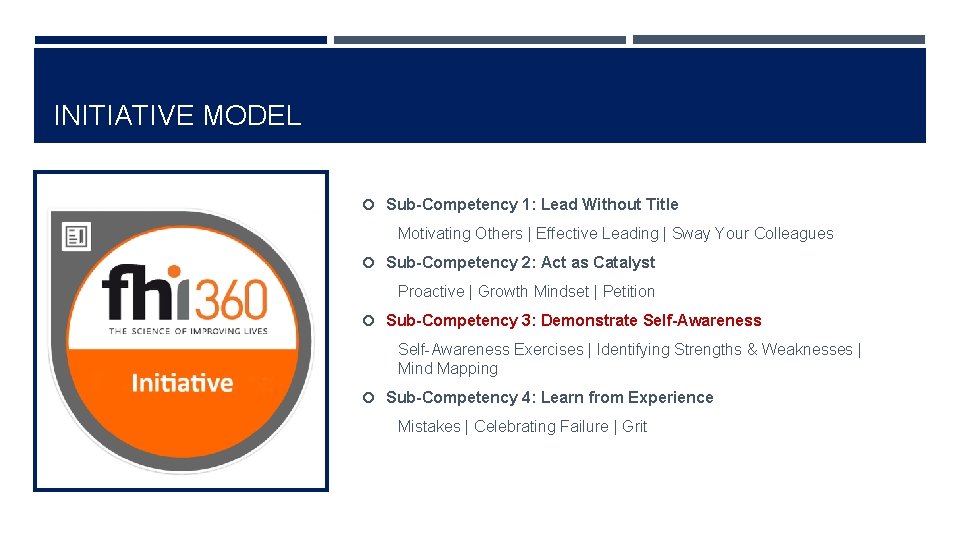 INITIATIVE MODEL

fhi360
THE SCIENCE OF IMPROVING LIVES
Initiative

Sub-Competency 1: Lead Without Title

Motivating Others | Effective Leading | Sway Your Colleagues

Sub-Competency 2: Act as Catalyst

Proactive | Growth Mindset | Petition

Sub-Competency 3: Demonstrate Self-Awareness

Self-Awareness Exercises | Identifying Strengths & Weaknesses | Mind Mapping

Sub-Competency 4: Learn from Experience

Mistakes | Celebrating Failure | Grit